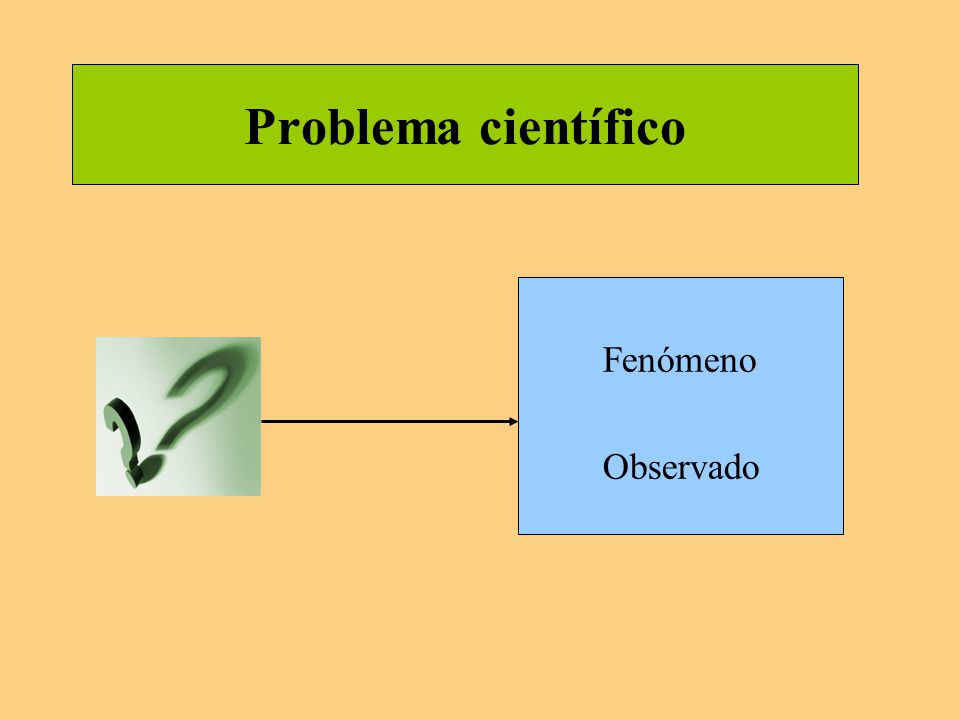 Problema científico

Fenómeno

Observado